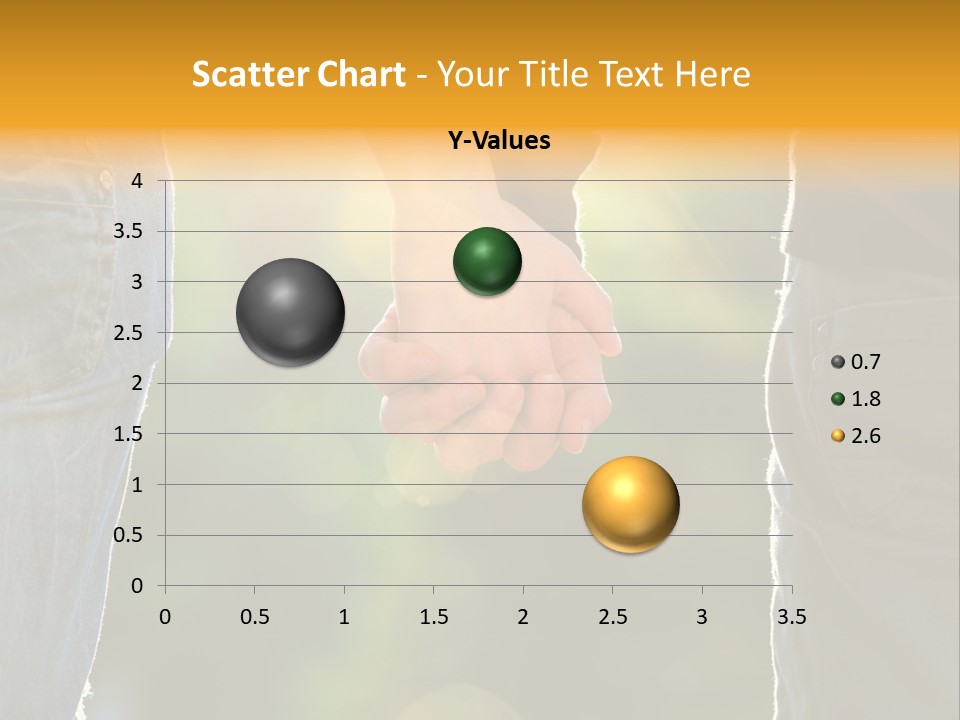 Scatter Chart - Your Title Text Here

Y-Values

4
3.5
3
2.5
2
1.5
1
0.5
0

0 0.5 1 1.5 2 2.5 3 3.5

0.7
1.8
2.6